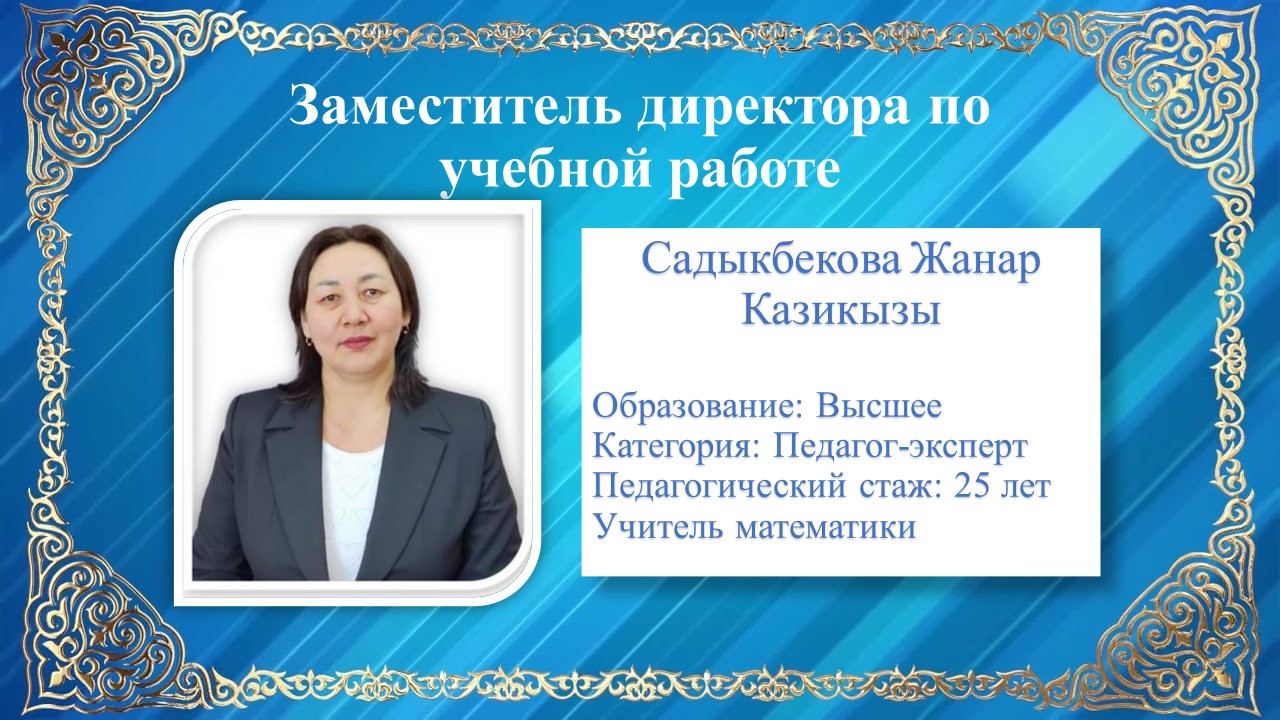 Заместитель директора по учебной работе

Садыкбекова Жанар Казикызы

Образование: Высшее
Категория: Педагог-эксперт
Педагогический стаж: 25 лет
Учитель математики